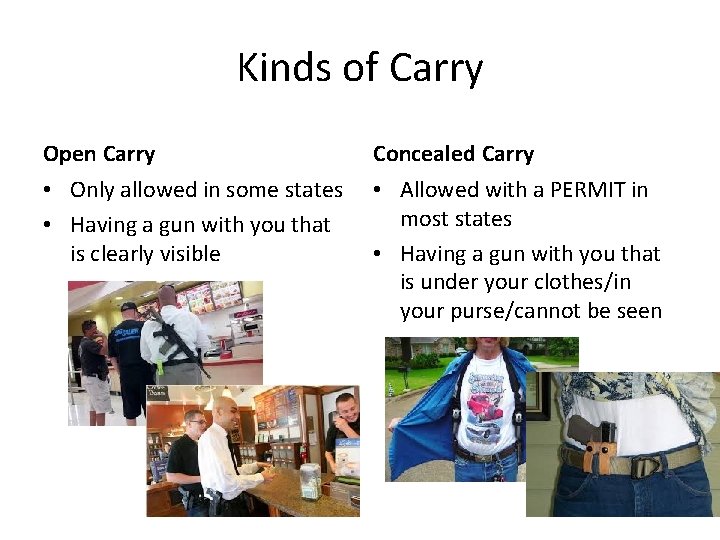 Kinds of Carry

Open Carry
• Only allowed in some states
• Having a gun with you that is clearly visible

Concealed Carry
• Allowed with a PERMIT in most states
• Having a gun with you that is under your clothes/in your purse/cannot be seen